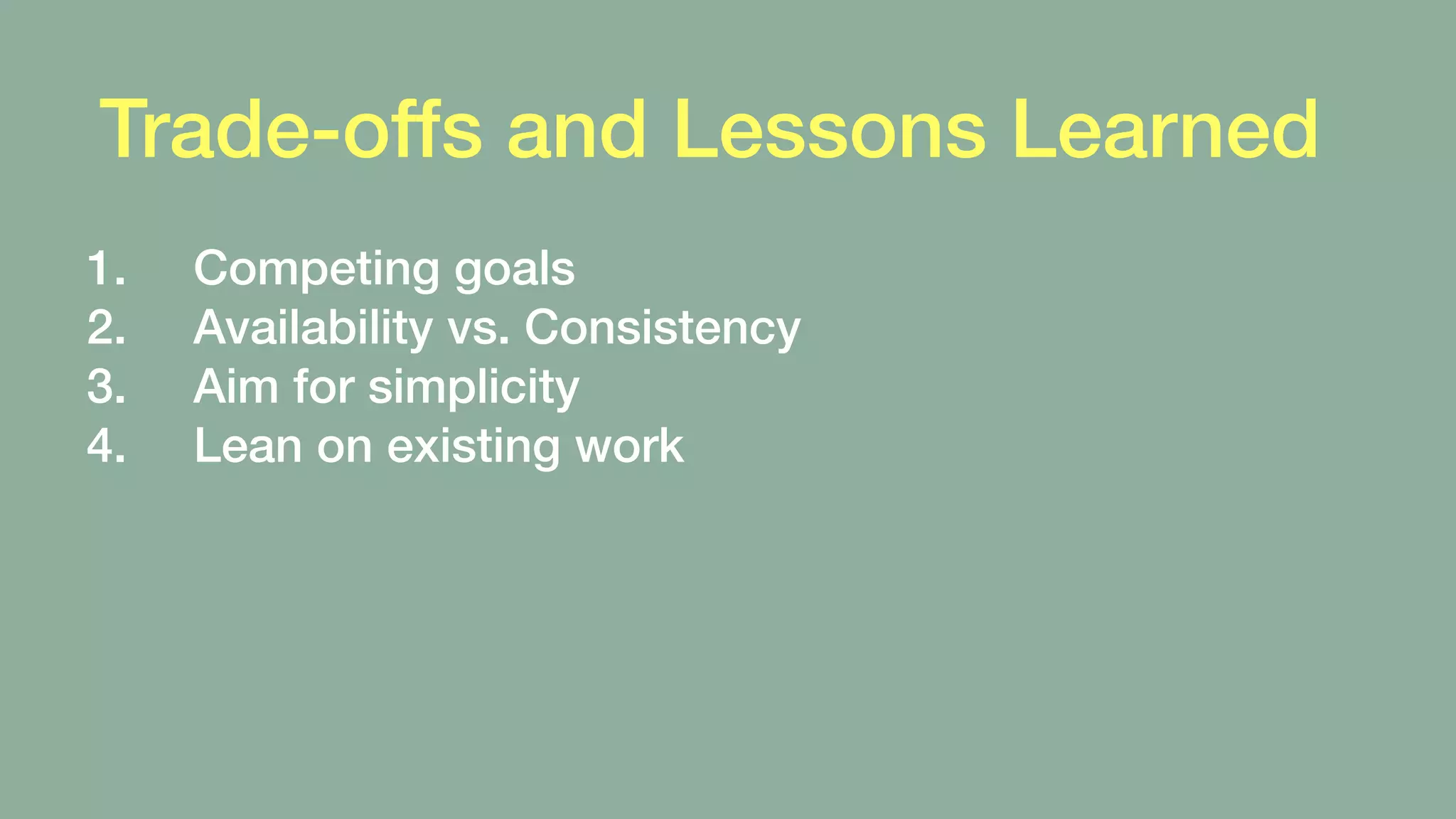 Trade-offs and Lessons Learned

1. Competing goals
2. Availability vs. Consistency
3. Aim for simplicity
4. Lean on existing work